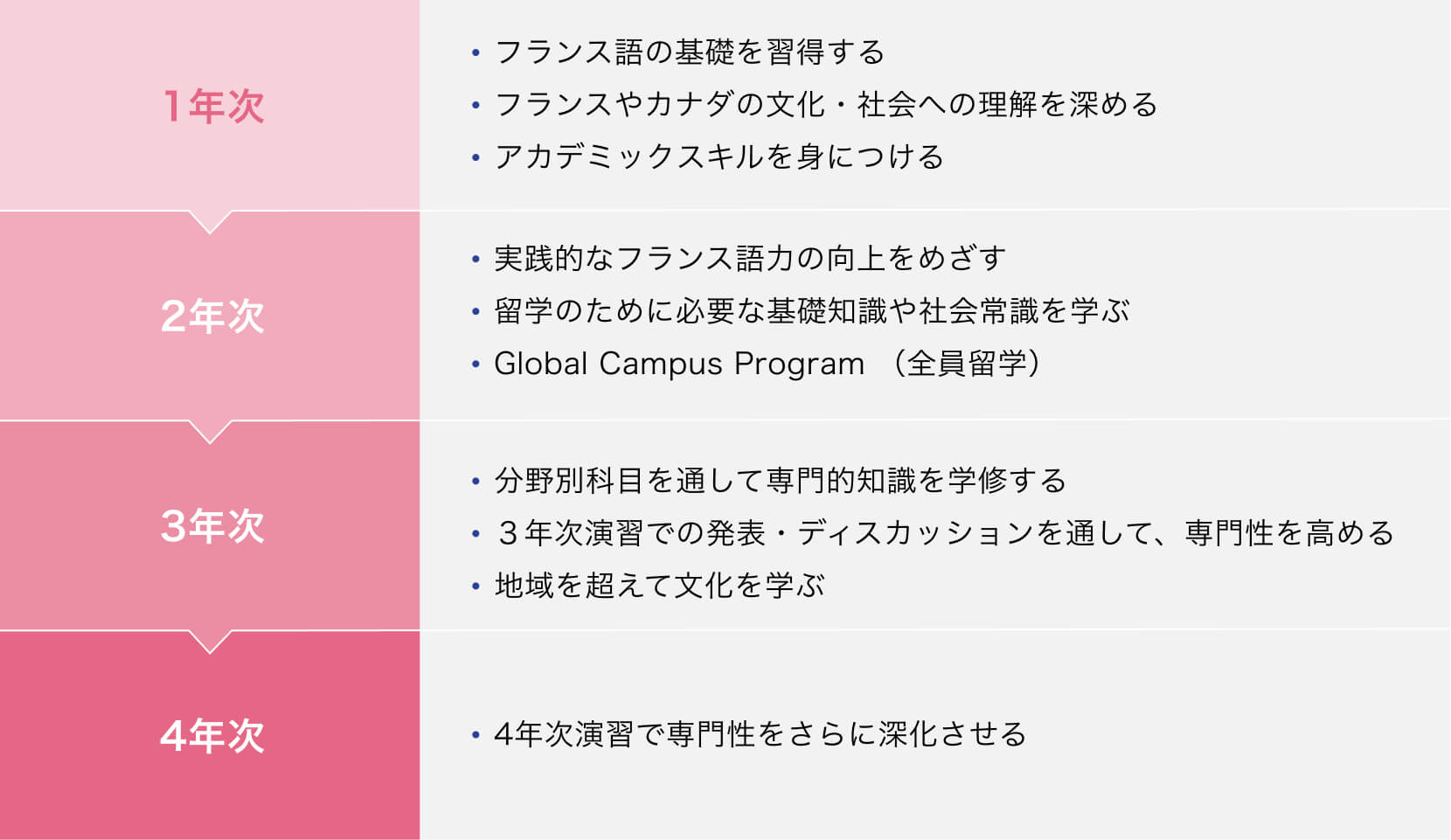 1年次

• フランス語の基礎を習得する
• フランスやカナダの文化・社会への理解を深める
• アカデミックスキルを身につける

2年次

• 実践的なフランス語力の向上をめざす
• 留学のために必要な基礎知識や社会常識を学ぶ
• Global Campus Program （全員留学）

3年次

• 分野別科目を通して専門的知識を学修する
• ３年次演習での発表・ディスカッションを通して、専門性を高める
• 地域を超えて文化を学ぶ

4年次

• 4年次演習で専門性をさらに深化させる